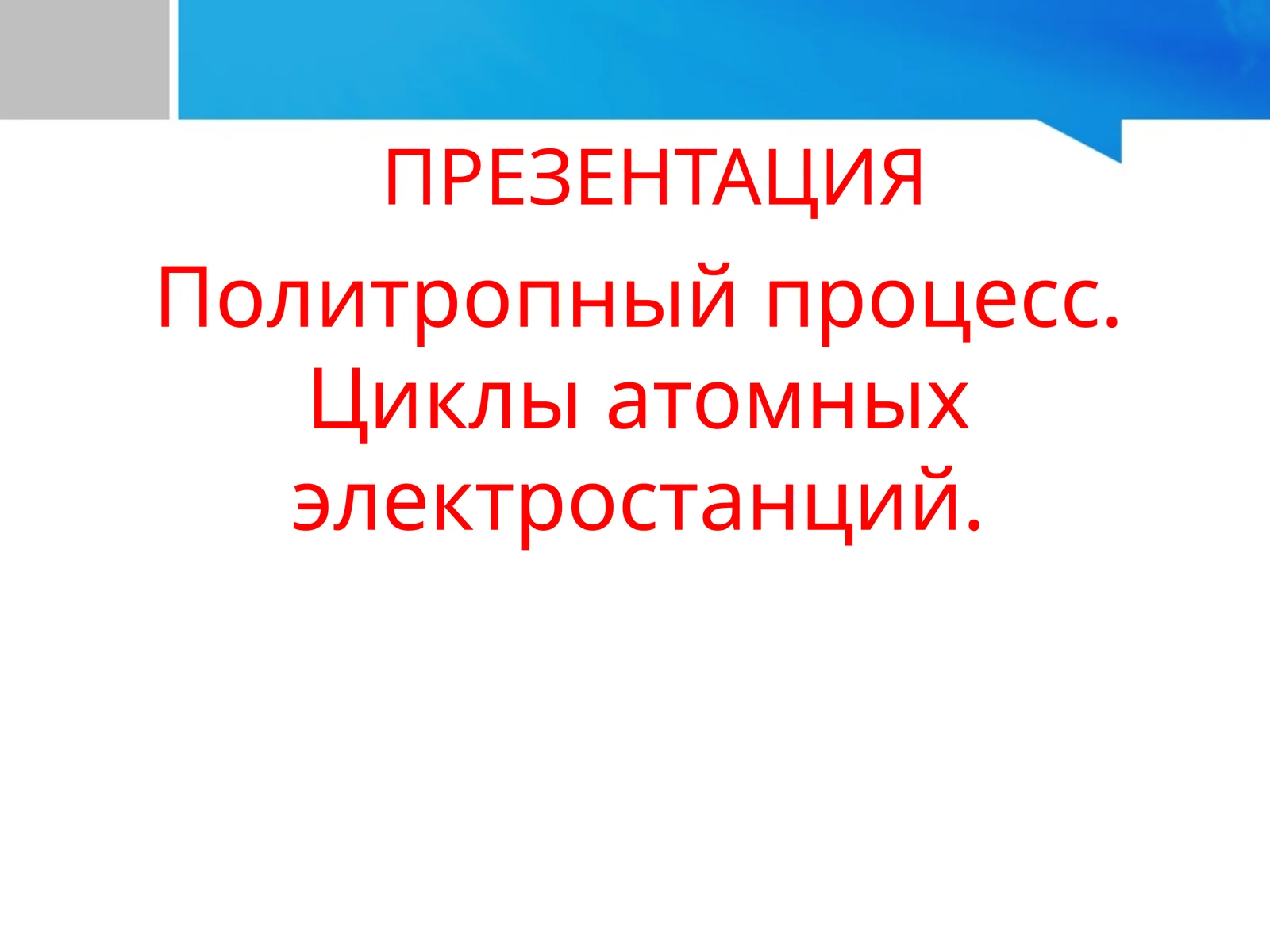 ПРЕЗЕНТАЦИЯ

Политропный процесс. Циклы атомных электростанций.